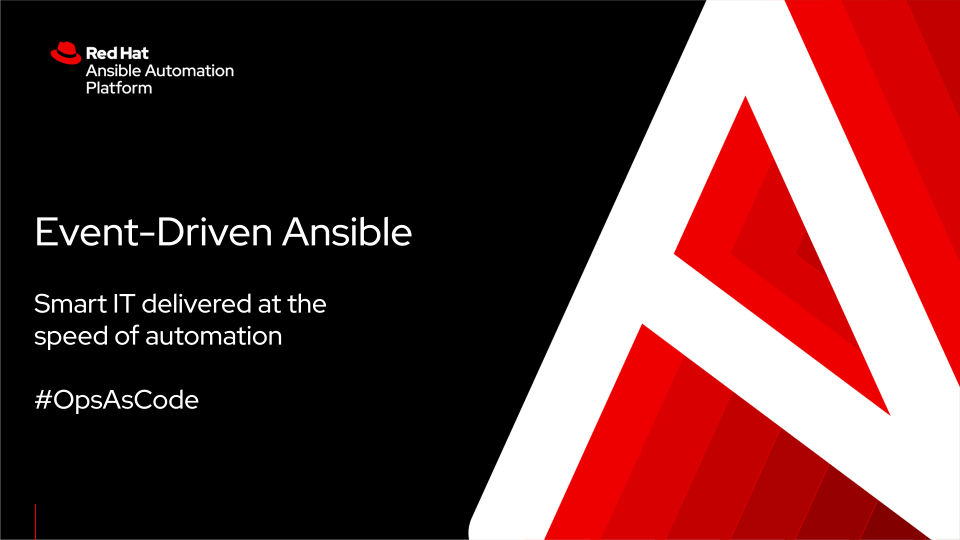 Red Hat
Ansible Automation Platform

Event-Driven Ansible

Smart IT delivered at the speed of automation

#OpsAsCode